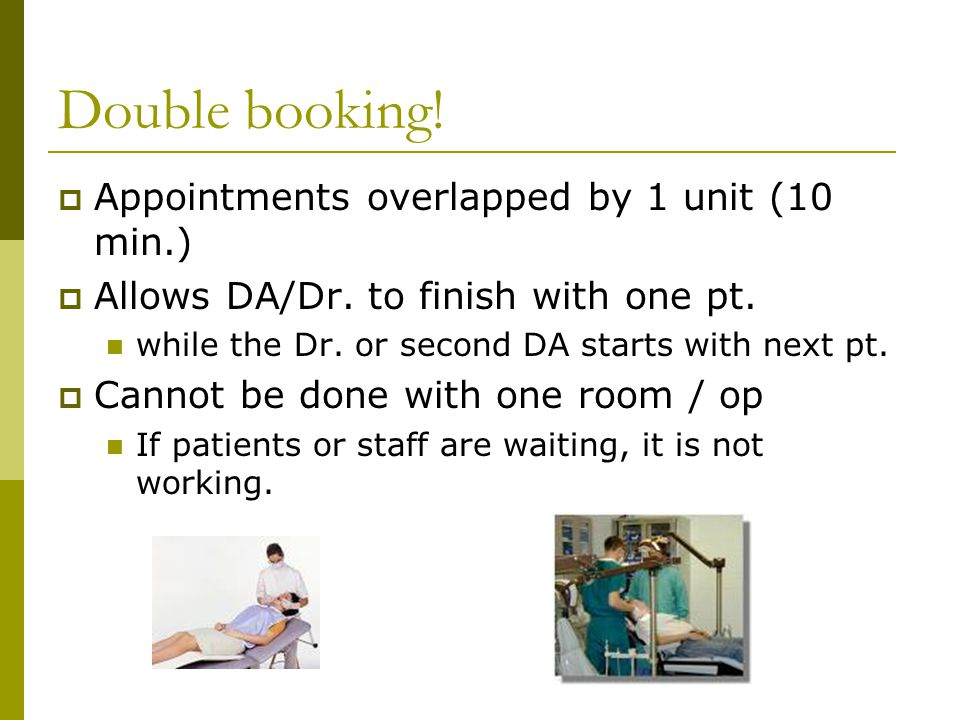 Double booking!

Appointments overlapped by 1 unit (10 min.)

Allows DA/Dr. to finish with one pt.

while the Dr. or second DA starts with next pt.

Cannot be done with one room / op

If patients or staff are waiting, it is not working.